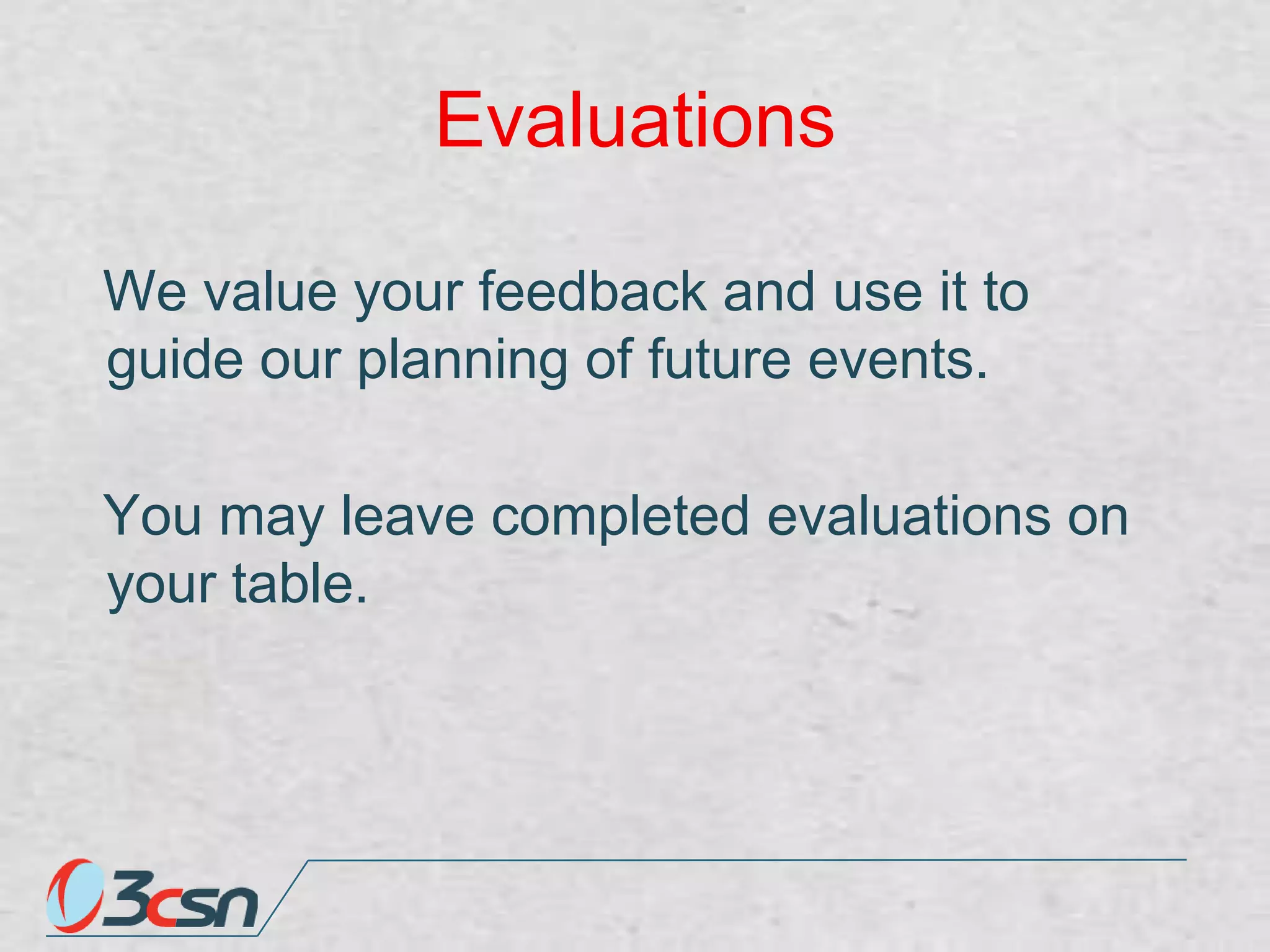 Evaluations

We value your feedback and use it to guide our planning of future events.

You may leave completed evaluations on your table.

3csn